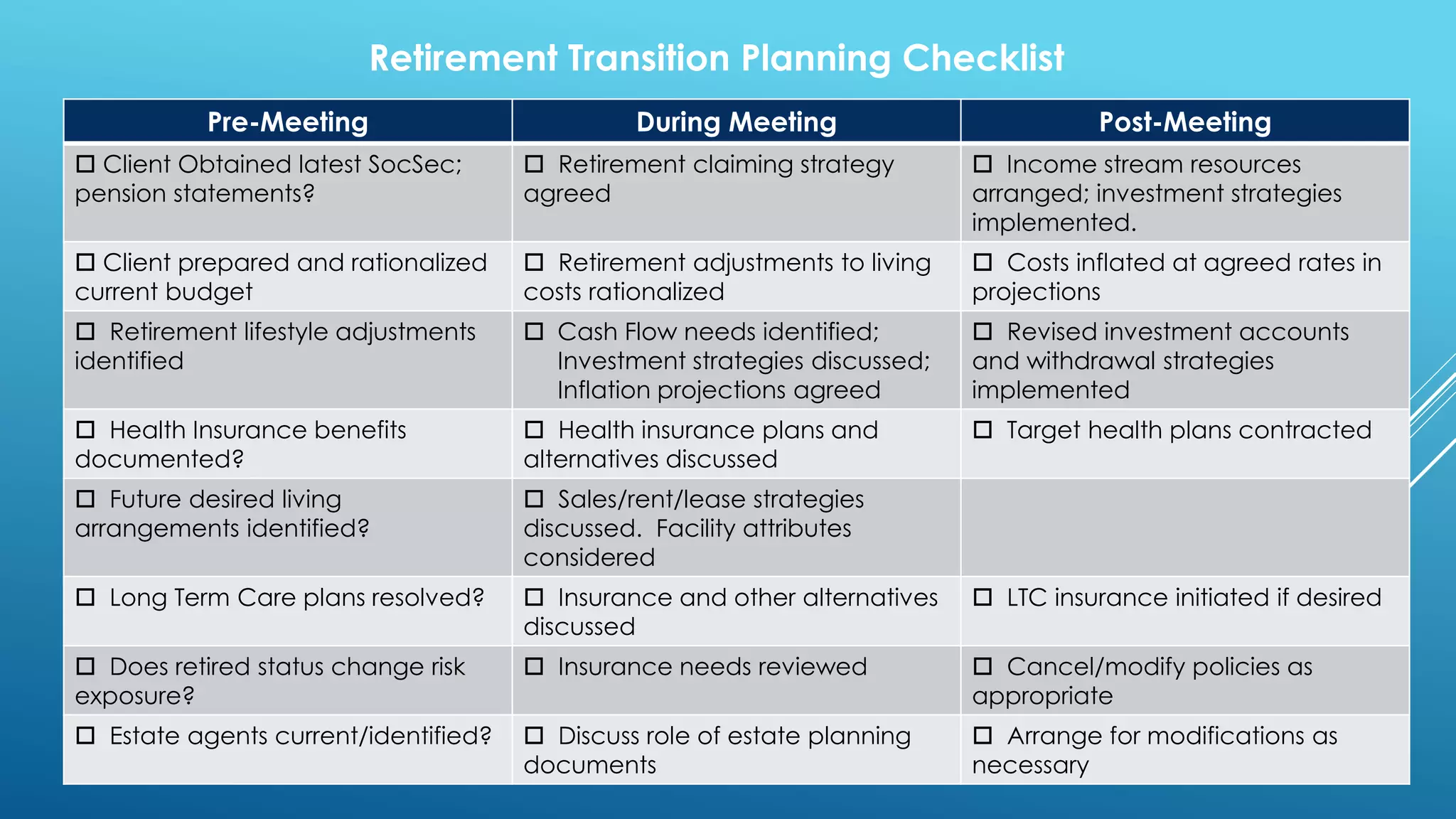 Retirement Transition Planning Checklist

| Pre-Meeting | During Meeting | Post-Meeting |
|---|---|---|
| ☐ Client Obtained latest SocSec; pension statements? | ☐ Retirement claiming strategy agreed | ☐ Income stream resources arranged; investment strategies implemented. |
| ☐ Client prepared and rationalized current budget | ☐ Retirement adjustments to living costs rationalized | ☐ Costs inflated at agreed rates in projections |
| ☐ Retirement lifestyle adjustments identified | ☐ Cash Flow needs identified; Investment strategies discussed; Inflation projections agreed | ☐ Revised investment accounts and withdrawal strategies implemented |
| ☐ Health Insurance benefits documented? | ☐ Health insurance plans and alternatives discussed | ☐ Target health plans contracted |
| ☐ Future desired living arrangements identified? | ☐ Sales/rent/lease strategies discussed. Facility attributes considered | |
| ☐ Long Term Care plans resolved? | ☐ Insurance and other alternatives discussed | ☐ LTC insurance initiated if desired |
| ☐ Does retired status change risk exposure? | ☐ Insurance needs reviewed | ☐ Cancel/modify policies as appropriate |
| ☐ Estate agents current/identified? | ☐ Discuss role of estate planning documents | ☐ Arrange for modifications as necessary |